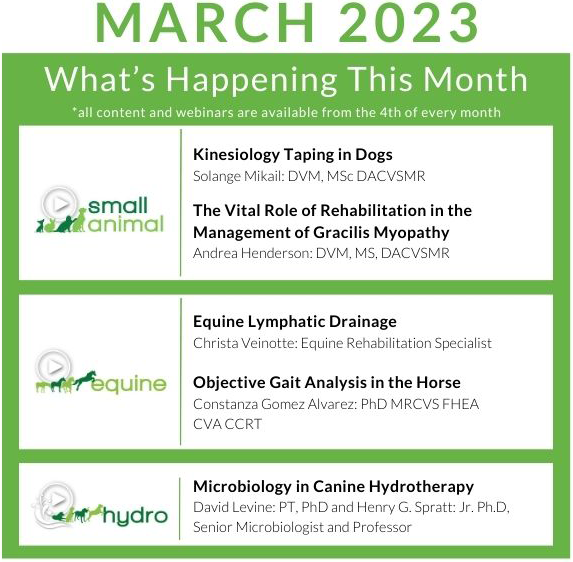 MARCH 2023

What's Happening This Month

*all content and webinars are available from the 4th of every month

small animal

Kinesiology Taping in Dogs
Solange Mikail: DVM, MSc DACVSMR

The Vital Role of Rehabilitation in the Management of Gracilis Myopathy
Andrea Henderson: DVM, MS, DACVSMR

equine

Equine Lymphatic Drainage
Christa Veinotte: Equine Rehabilitation Specialist

Objective Gait Analysis in the Horse
Constanza Gomez Alvarez: PhD MRCVS FHEA CVA CCRT

hydro

Microbiology in Canine Hydrotherapy
David Levine: PT, PhD and Henry G. Spratt: Jr. Ph.D, Senior Microbiologist and Professor